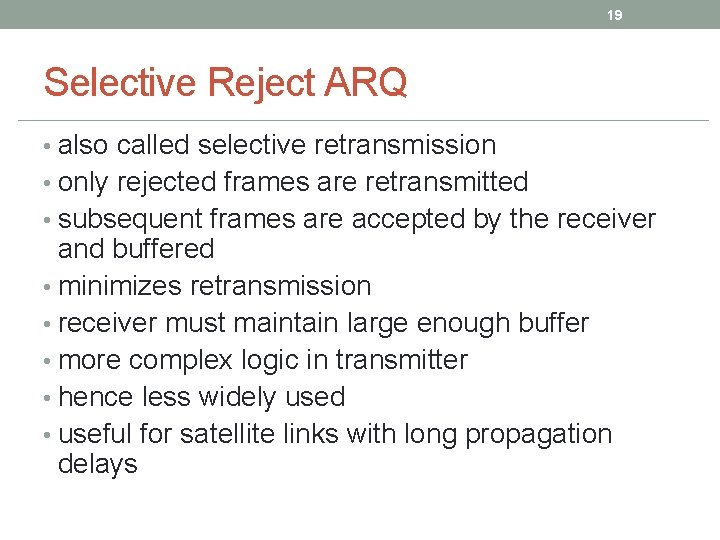 19

Selective Reject ARQ

• also called selective retransmission
• only rejected frames are retransmitted
• subsequent frames are accepted by the receiver and buffered
• minimizes retransmission
• receiver must maintain large enough buffer
• more complex logic in transmitter
• hence less widely used
• useful for satellite links with long propagation delays